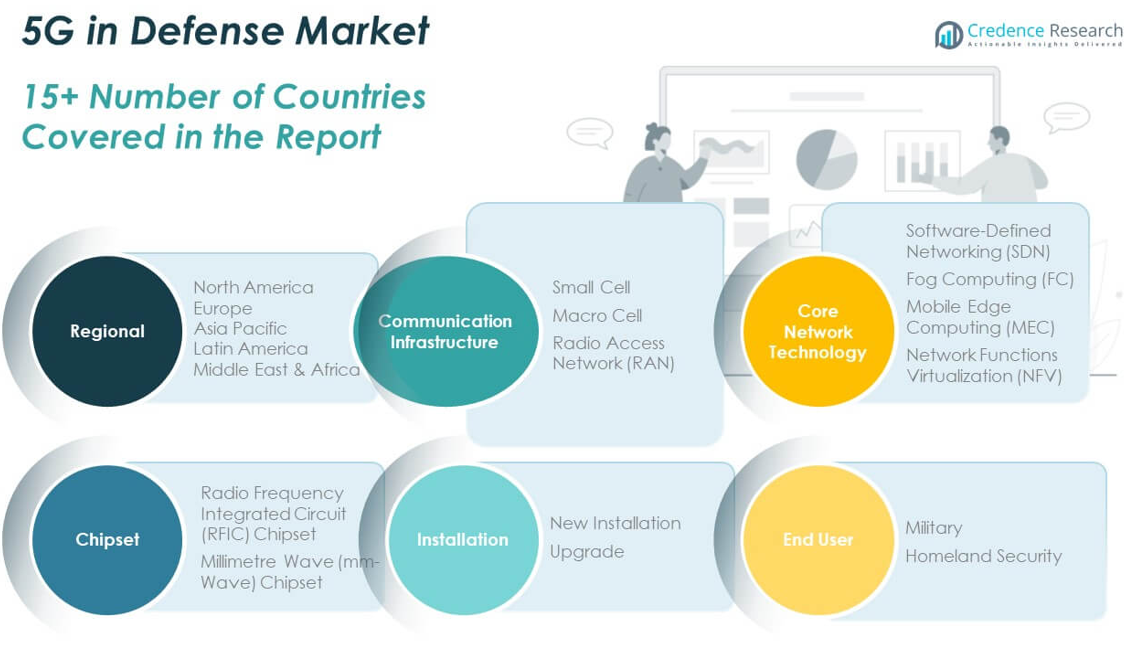 5G in Defense Market

Credence Research
Actionable Insights Delivered

15+ Number of Countries Covered in the Report

Regional

North America
Europe
Asia Pacific
Latin America
Middle East & Africa

Communication Infrastructure

Small Cell
Macro Cell
Radio Access Network (RAN)

Core Network Technology

Software-Defined Networking (SDN)
Fog Computing (FC)
Mobile Edge Computing (MEC)
Network Functions Virtualization (NFV)

Chipset

Radio Frequency Integrated Circuit (RFIC) Chipset
Millimetre Wave (mm-Wave) Chipset

Installation

New Installation
Upgrade

End User

Military
Homeland Security